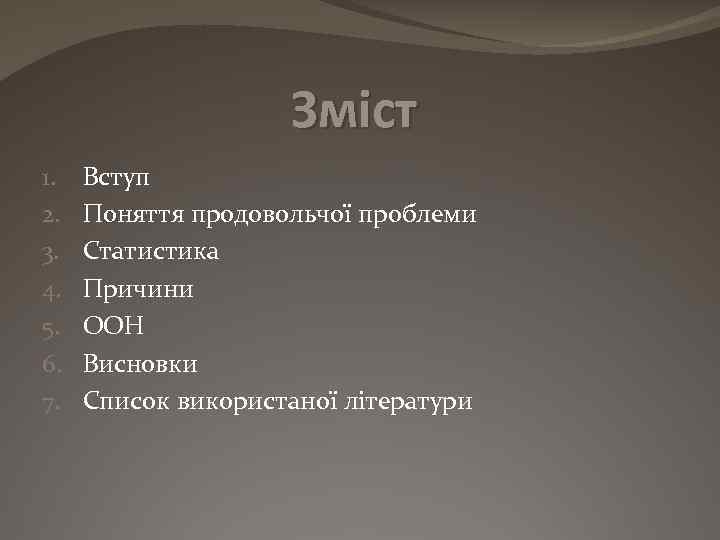 Зміст

1. Вступ
2. Поняття продовольчої проблеми
3. Статистика
4. Причини
5. ООН
6. Висновки
7. Список використаної літератури